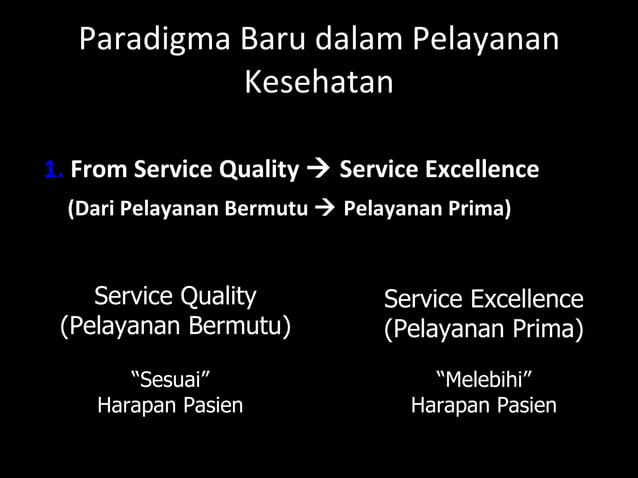 Paradigma Baru dalam Pelayanan Kesehatan

1. From Service Quality → Service Excellence
(Dari Pelayanan Bermutu → Pelayanan Prima)

Service Quality
(Pelayanan Bermutu)

“Sesuai”
Harapan Pasien

Service Excellence
(Pelayanan Prima)

“Melebihi”
Harapan Pasien